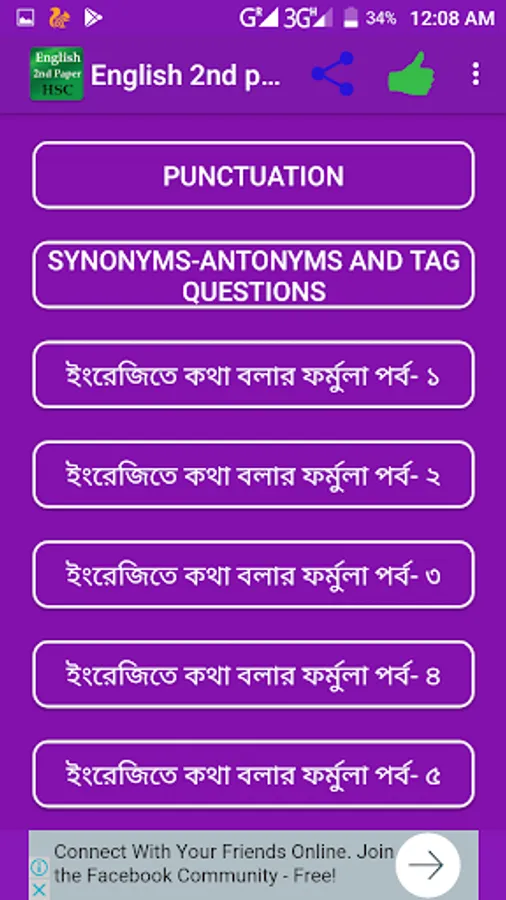 G 3G H 34% 12:08 AM

English 2nd Paper HSC

English 2nd p...

PUNCTUATION

SYNONYMS-ANTONYMS AND TAG QUESTIONS

ইংরেজিতে কথা বলার ফর্মুলা পর্ব- ১

ইংরেজিতে কথা বলার ফর্মুলা পর্ব- ২

ইংরেজিতে কথা বলার ফর্মুলা পর্ব- ৩

ইংরেজিতে কথা বলার ফর্মুলা পর্ব- ৪

ইংরেজিতে কথা বলার ফর্মুলা পর্ব- ৫

Connect With Your Friends Online. Join the Facebook Community - Free!